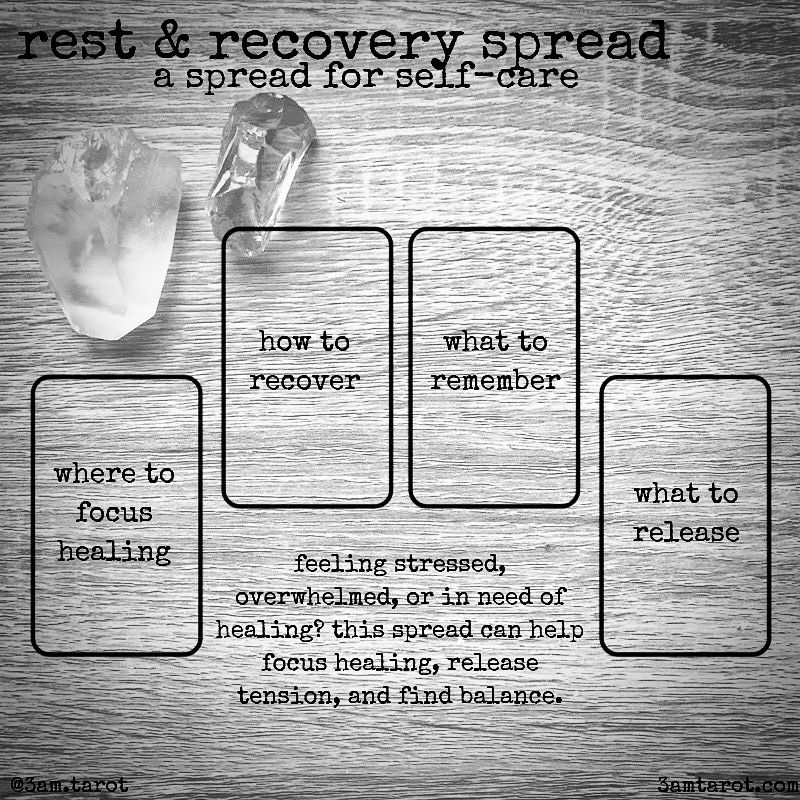 rest & recovery spread
a spread for self-care

where to focus healing

how to recover

what to remember

what to release

feeling stressed, overwhelmed, or in need of healing? this spread can help focus healing, release tension, and find balance.

@3am.tarot

3amtarot.com